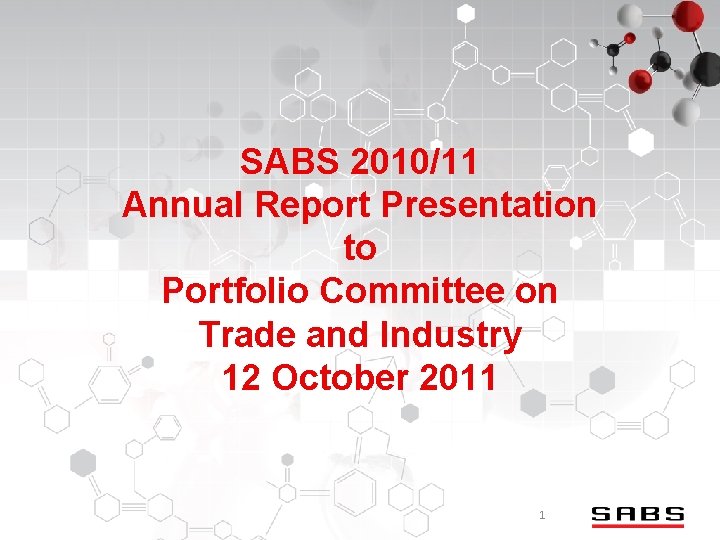 SABS 2010/11
Annual Report Presentation
to
Portfolio Committee on
Trade and Industry
12 October 2011

1

SABS